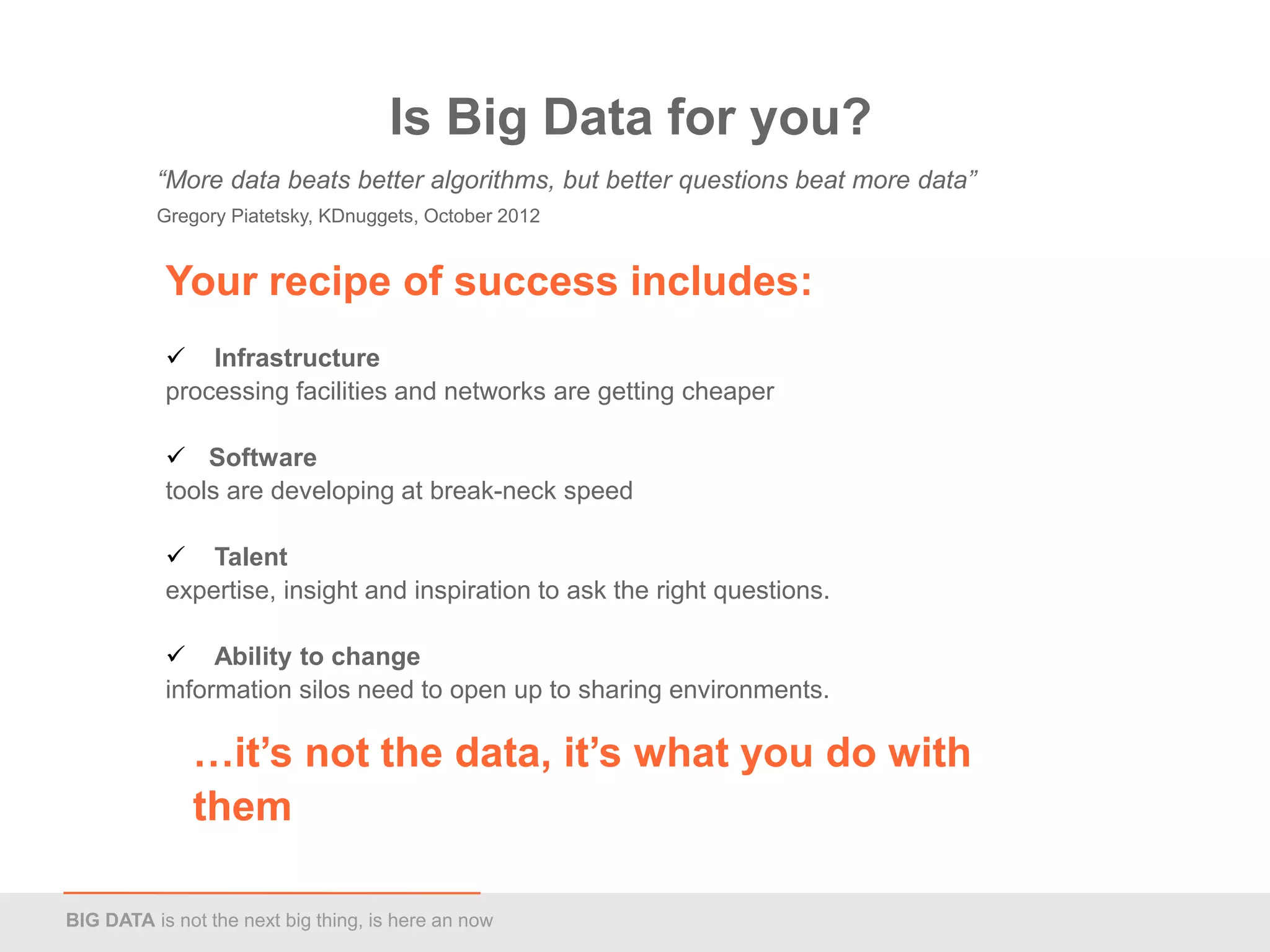 Is Big Data for you?

“More data beats better algorithms, but better questions beat more data”
Gregory Piatetsky, KDnuggets, October 2012

Your recipe of success includes:

✓ Infrastructure
processing facilities and networks are getting cheaper

✓ Software
tools are developing at break-neck speed

✓ Talent
expertise, insight and inspiration to ask the right questions.

✓ Ability to change
information silos need to open up to sharing environments.

…it’s not the data, it’s what you do with them

BIG DATA is not the next big thing, is here an now